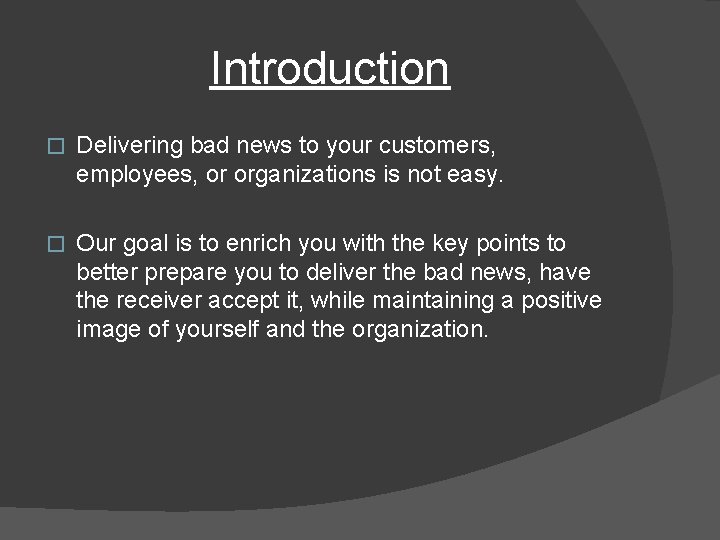 Introduction

Delivering bad news to your customers, employees, or organizations is not easy.

Our goal is to enrich you with the key points to better prepare you to deliver the bad news, have the receiver accept it, while maintaining a positive image of yourself and the organization.